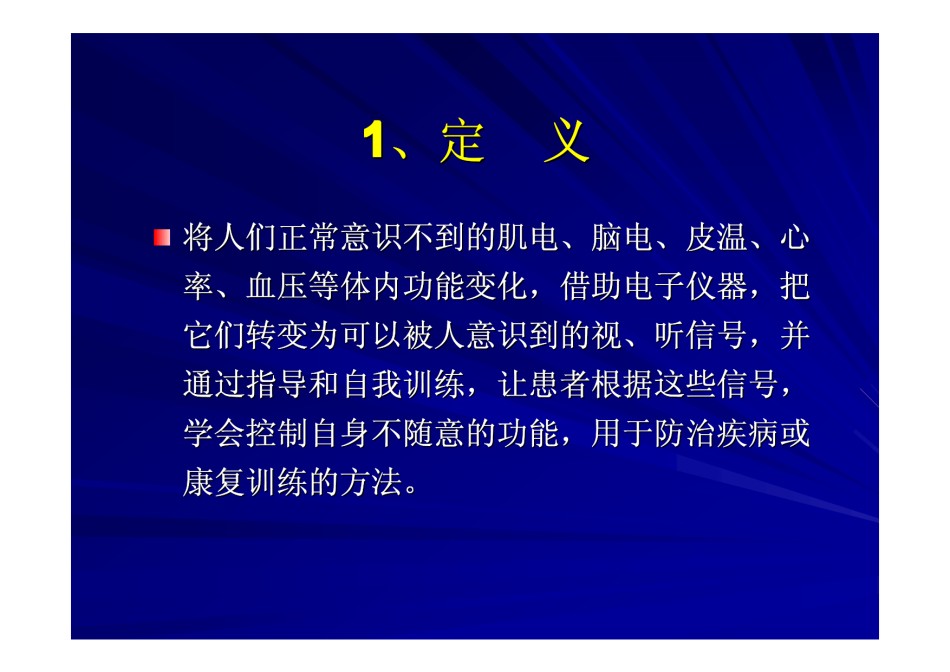 1、定　义

将人们正常意识不到的肌电、脑电、皮温、心率、血压等体内功能变化，借助电子仪器，把它们转变为可以被人意识到的视、听信号，并通过指导和自我训练，让患者根据这些信号，学会控制自身不随意的功能，用于防治疾病或康复训练的方法。